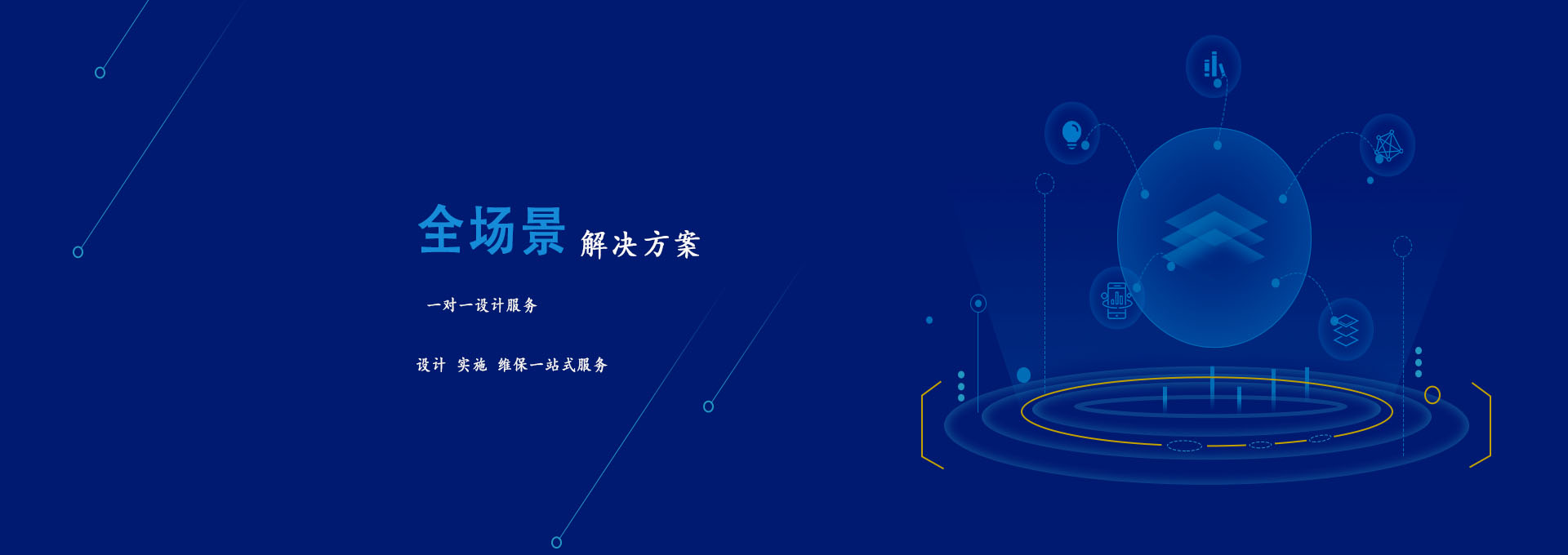 全场景 解决方案

一对一设计服务

设计 实施 维保一站式服务